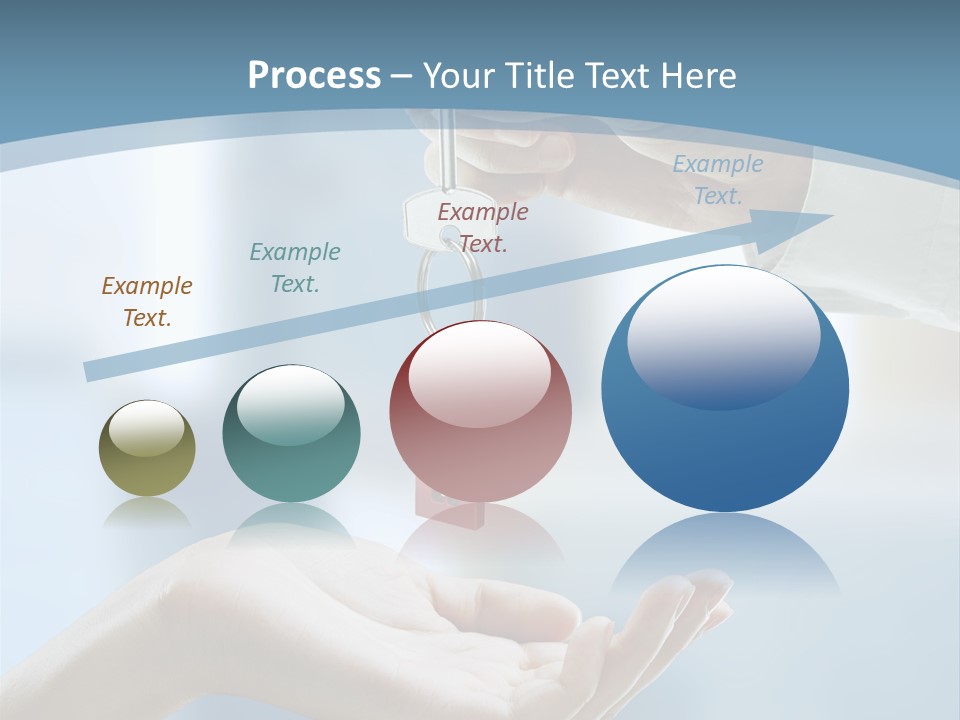 Process – Your Title Text Here

Example Text.

Example Text.

Example Text.

Example Text.